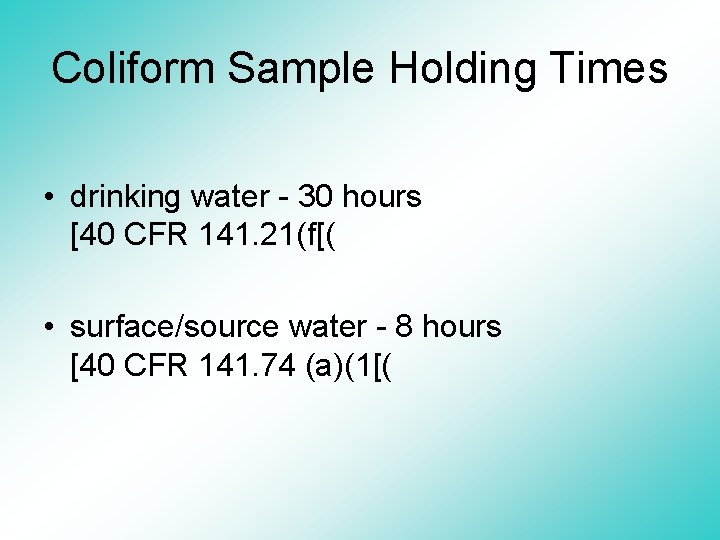 Coliform Sample Holding Times

• drinking water - 30 hours [40 CFR 141.21(f[(

• surface/source water - 8 hours [40 CFR 141.74 (a)(1[(